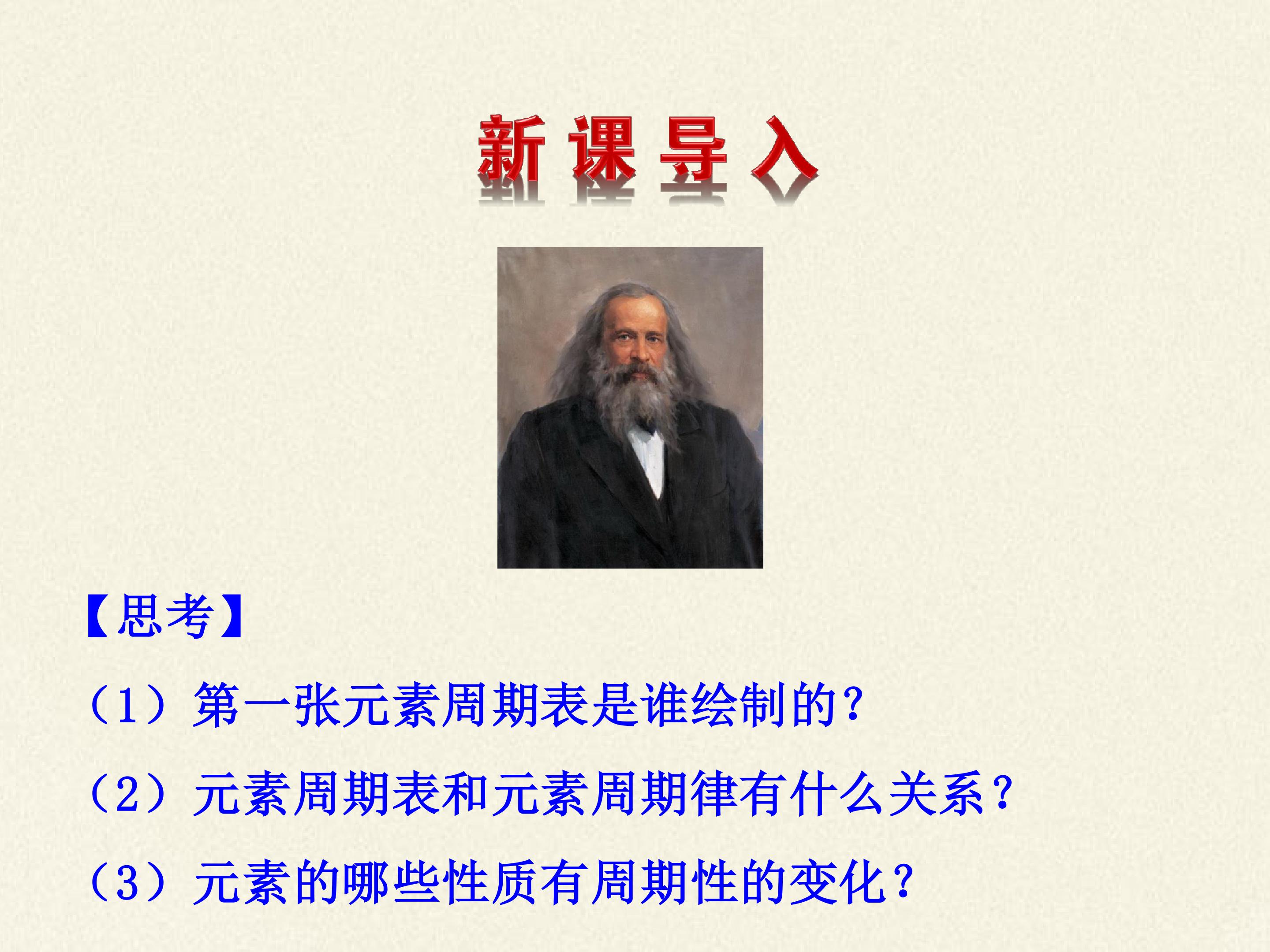 新课导入

【思考】

（1）第一张元素周期表是谁绘制的？

（2）元素周期表和元素周期律有什么关系？

（3）元素的哪些性质有周期性的变化？